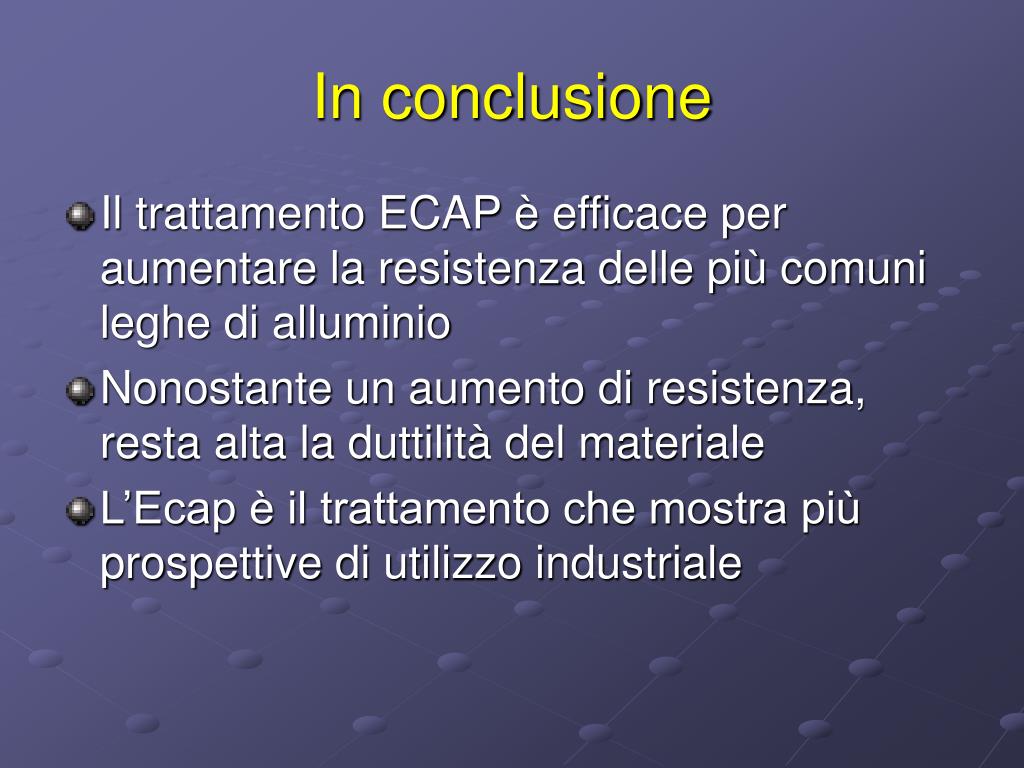 In conclusione

Il trattamento ECAP è efficace per aumentare la resistenza delle più comuni leghe di alluminio

Nonostante un aumento di resistenza, resta alta la duttilità del materiale

L’Ecap è il trattamento che mostra più prospettive di utilizzo industriale